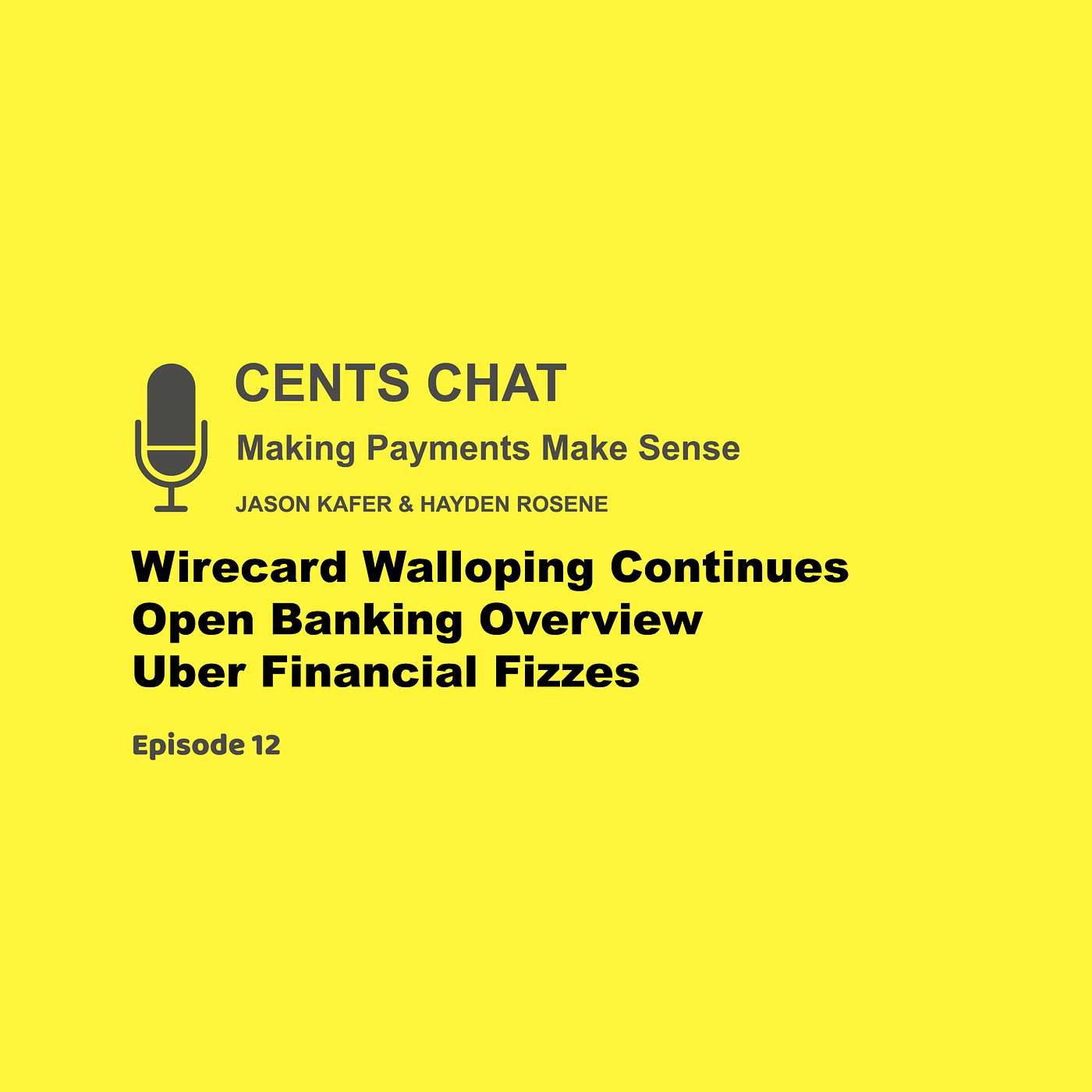 CENTS CHAT
Making Payments Make Sense
JASON KAFER & HAYDEN ROSENE

Wirecard Walloping Continues
Open Banking Overview
Uber Financial Fizzes

Episode 12